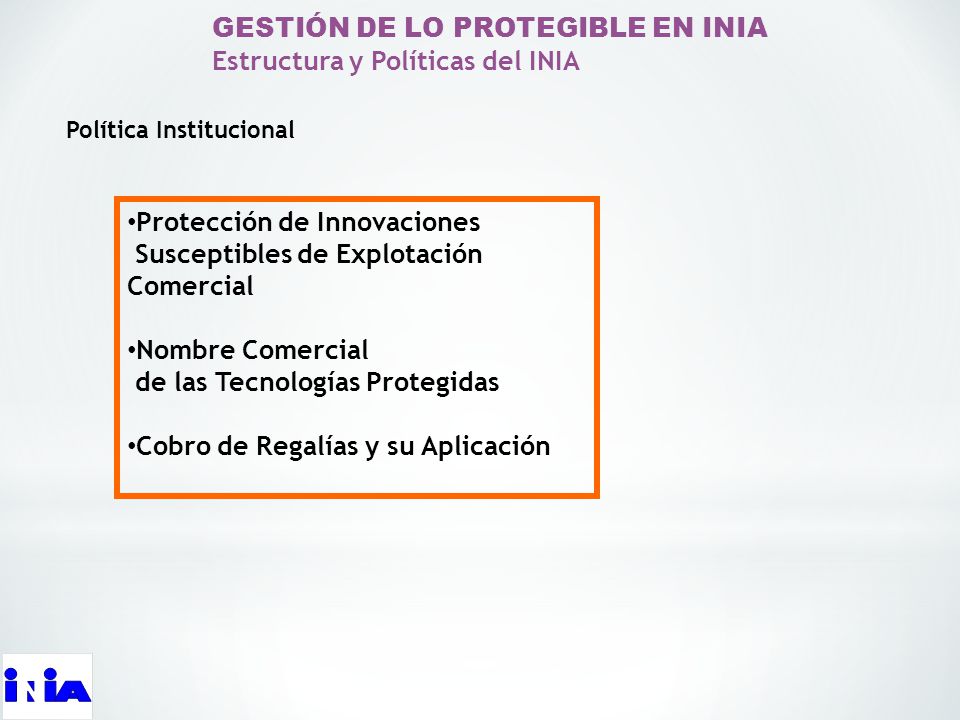 GESTIÓN DE LO PROTEGIBLE EN INIA
Estructura y Políticas del INIA

Política Institucional

•Protección de Innovaciones Susceptibles de Explotación Comercial

•Nombre Comercial de las Tecnologías Protegidas

•Cobro de Regalías y su Aplicación

INIA